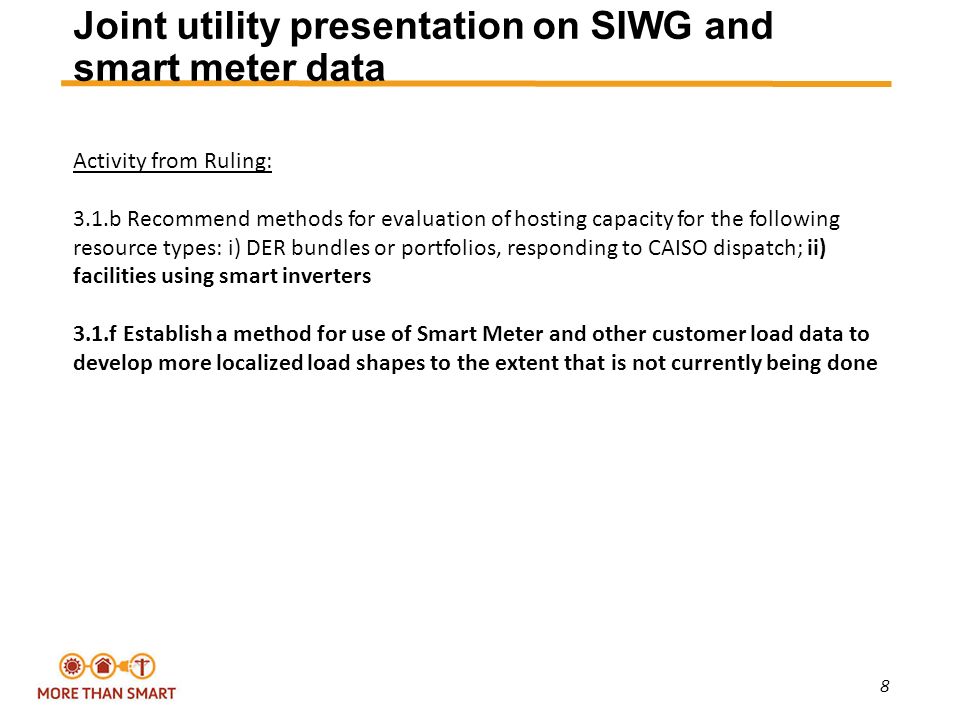 Joint utility presentation on SIWG and smart meter data

Activity from Ruling:

3.1.b Recommend methods for evaluation of hosting capacity for the following resource types: i) DER bundles or portfolios, responding to CAISO dispatch; ii) facilities using smart inverters

3.1.f Establish a method for use of Smart Meter and other customer load data to develop more localized load shapes to the extent that is not currently being done

MORE THAN SMART

8